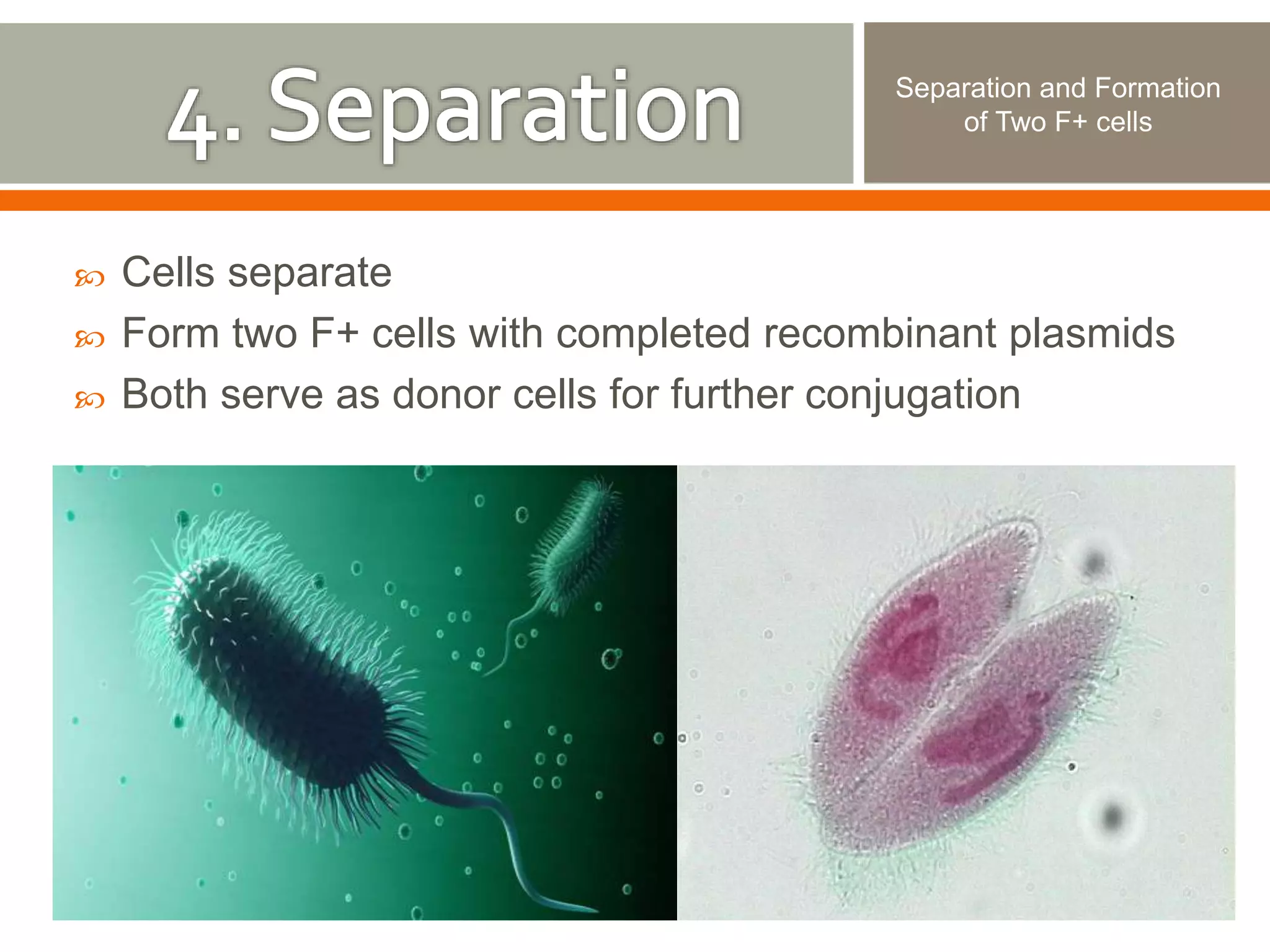 4. Separation

Separation and Formation of Two F+ cells

Cells separate

Form two F+ cells with completed recombinant plasmids

Both serve as donor cells for further conjugation